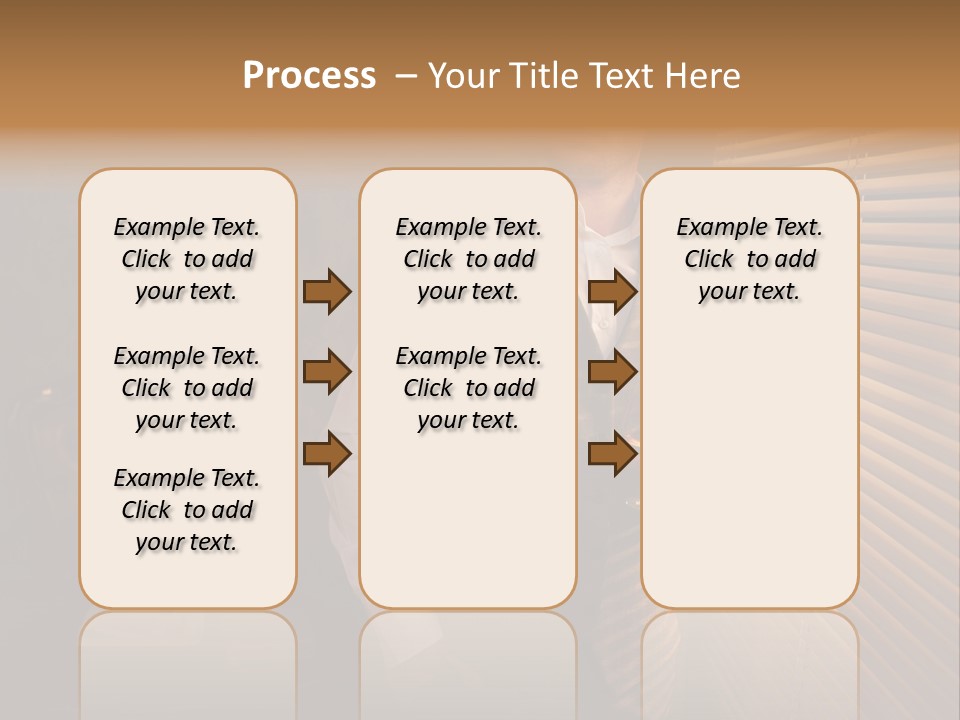 Process – Your Title Text Here

Example Text. Click to add your text.

Example Text. Click to add your text.

Example Text. Click to add your text.

Example Text. Click to add your text.

Example Text. Click to add your text.

Example Text. Click to add your text.